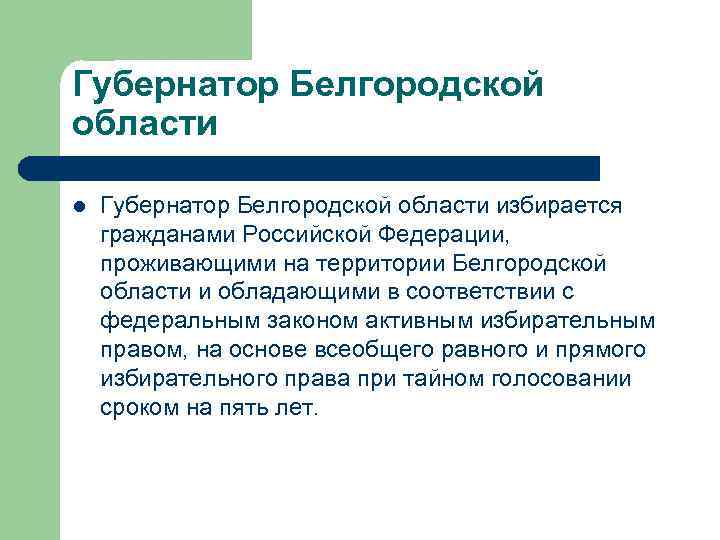 Губернатор Белгородской области

Губернатор Белгородской области избирается гражданами Российской Федерации, проживающими на территории Белгородской области и обладающими в соответствии с федеральным законом активным избирательным правом, на основе всеобщего равного и прямого избирательного права при тайном голосовании сроком на пять лет.